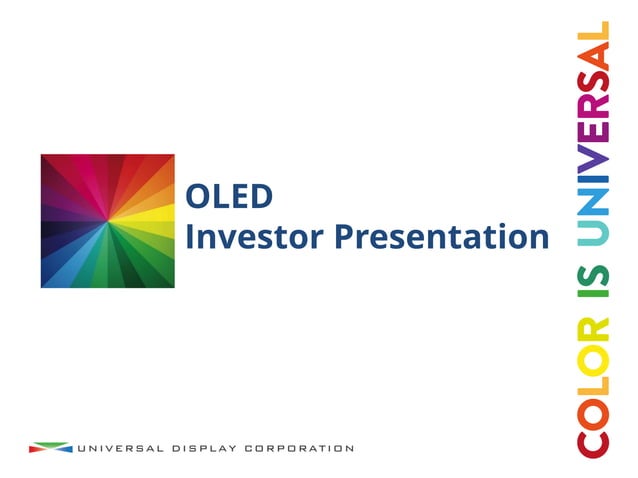 OLED
Investor Presentation

COLOR IS UNIVERSAL

UNIVERSAL DISPLAY CORPORATION